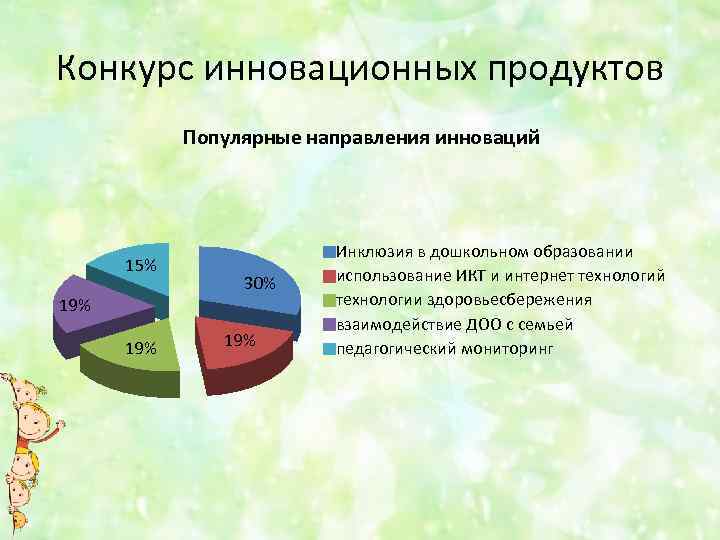 Конкурс инновационных продуктов

Популярные направления инноваций

15%
30%
19%
19%
19%

Инклюзия в дошкольном образовании
использование ИКТ и интернет технологий
технологии здоровьесбережения
взаимодействие ДОО с семьей
педагогический мониторинг